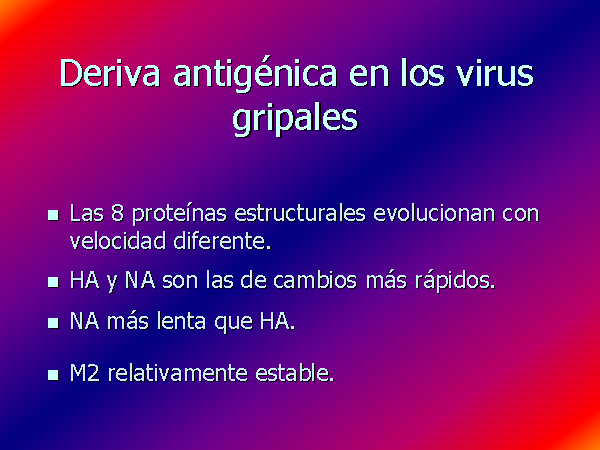 Deriva antigénica en los virus gripales

- Las 8 proteínas estructurales evolucionan con velocidad diferente.
- HA y NA son las de cambios más rápidos.
- NA más lenta que HA.
- M2 relativamente estable.